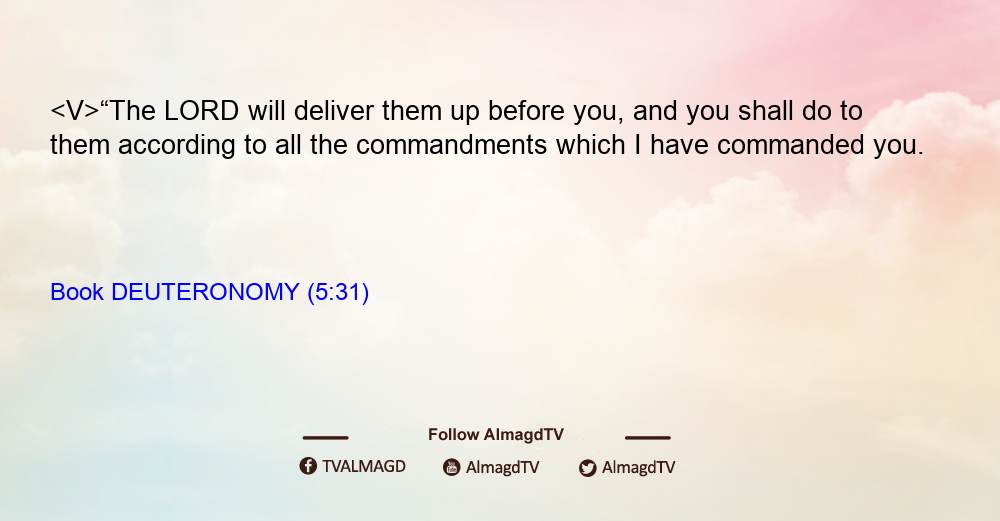 <V>“The LORD will deliver them up before you, and you shall do to them according to all the commandments which I have commanded you.

Book DEUTERONOMY (5:31)

Follow AlmagdTV

TVALMAGD AlmagdTV AlmagdTV